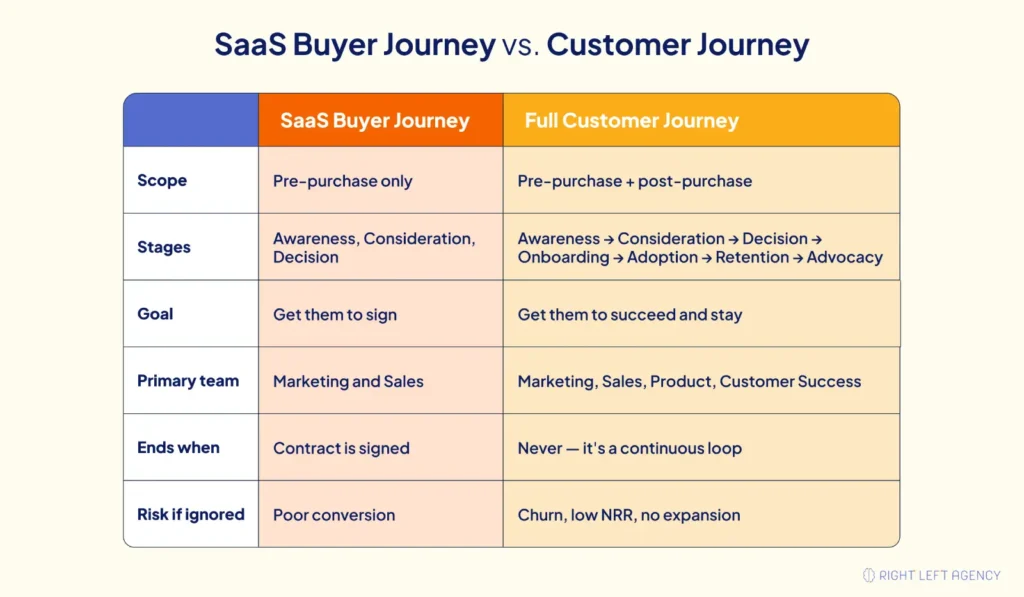 SaaS Buyer Journey vs. Customer Journey

| | SaaS Buyer Journey | Full Customer Journey |
|---|---|---|
| Scope | Pre-purchase only | Pre-purchase + post-purchase |
| Stages | Awareness, Consideration, Decision | Awareness → Consideration → Decision → Onboarding → Adoption → Retention → Advocacy |
| Goal | Get them to sign | Get them to succeed and stay |
| Primary team | Marketing and Sales | Marketing, Sales, Product, Customer Success |
| Ends when | Contract is signed | Never — it's a continuous loop |
| Risk if ignored | Poor conversion | Churn, low NRR, no expansion |

RIGHT LEFT AGENCY